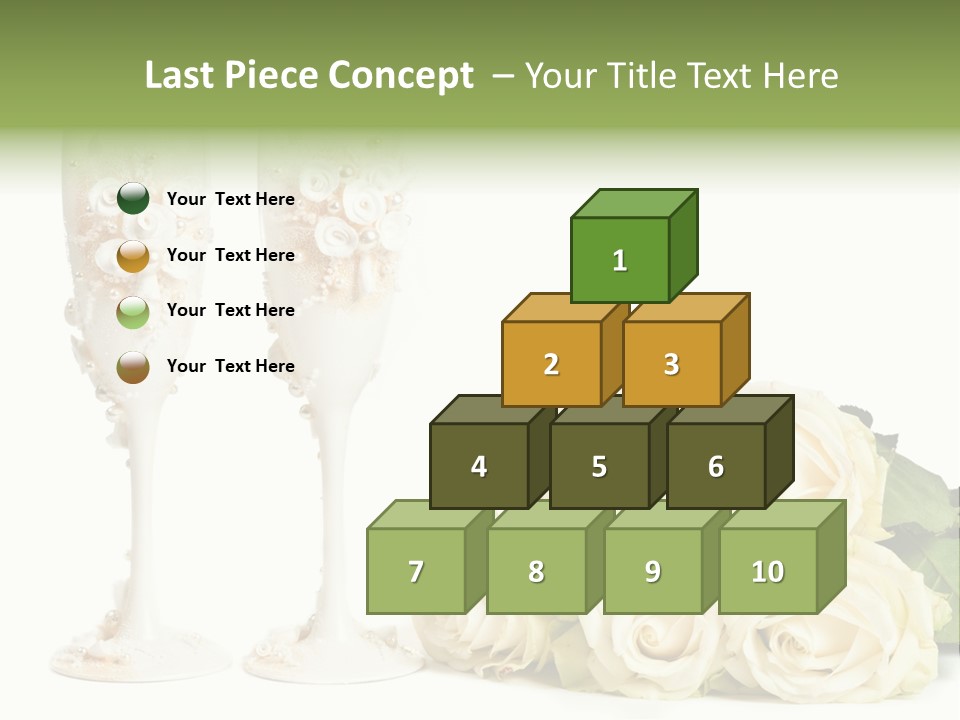 Last Piece Concept – Your Title Text Here

Your Text Here

Your Text Here

Your Text Here

Your Text Here

1

2

3

4

5

6

7

8

9

10